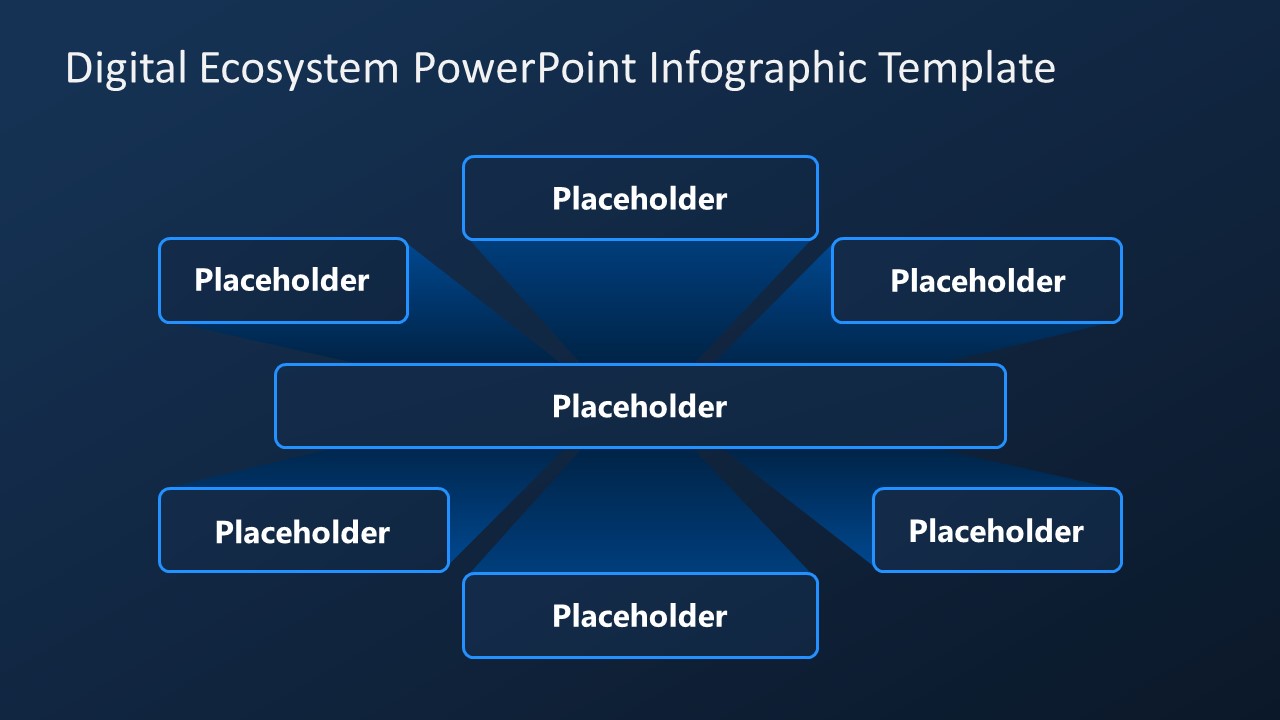 Digital Ecosystem PowerPoint Infographic Template

Placeholder

Placeholder

Placeholder

Placeholder

Placeholder

Placeholder

Placeholder